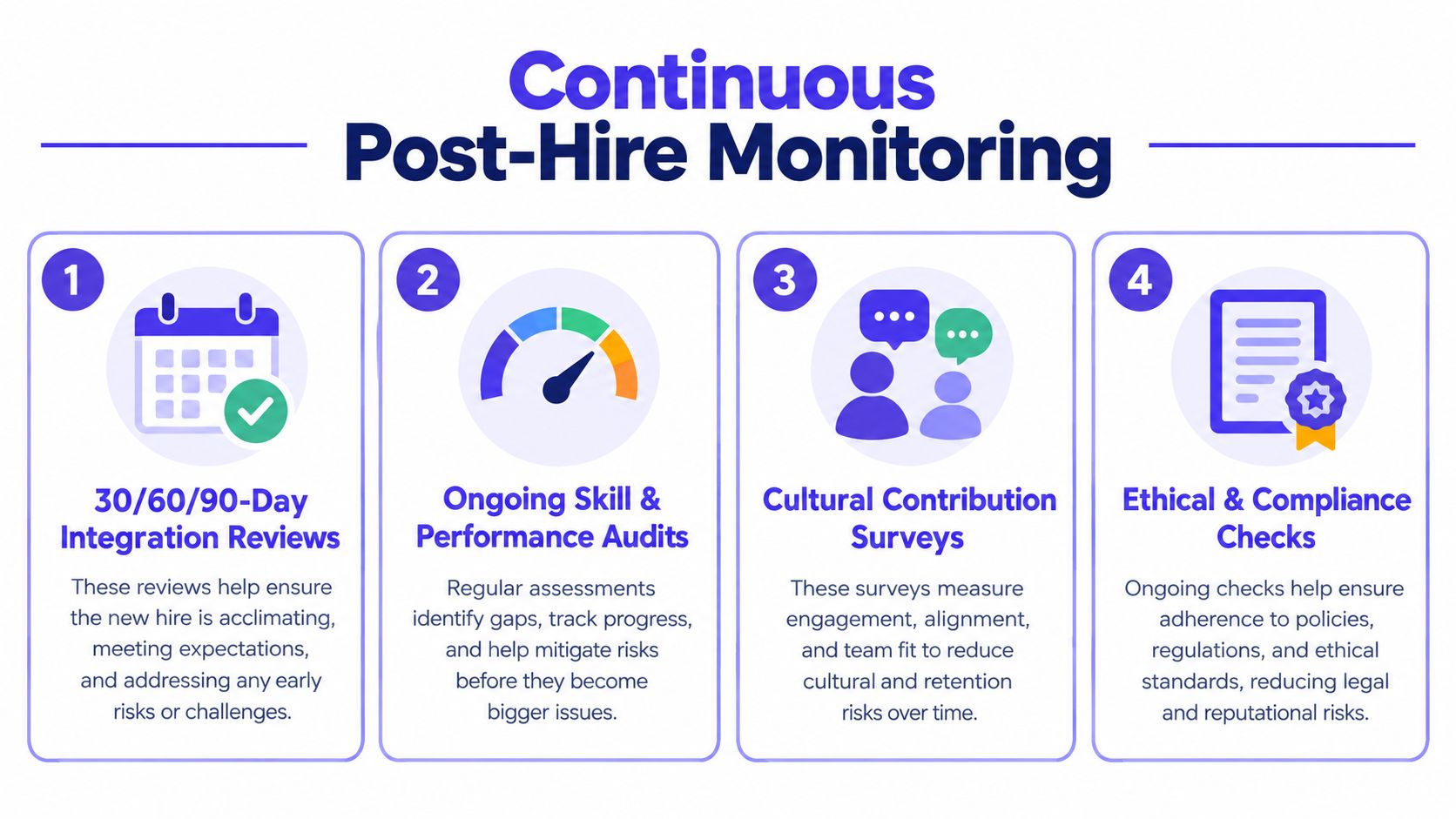 Continuous
Post-Hire Monitoring

1

30/60/90-Day Integration Reviews

These reviews help ensure the new hire is acclimating, meeting expectations, and addressing any early risks or challenges.

2

Ongoing Skill & Performance Audits

Regular assessments identify gaps, track progress, and help mitigate risks before they become bigger issues.

3

Cultural Contribution Surveys

These surveys measure engagement, alignment, and team fit to reduce cultural and retention risks over time.

4

Ethical & Compliance Checks

Ongoing checks help ensure adherence to policies, regulations, and ethical standards, reducing legal and reputational risks.